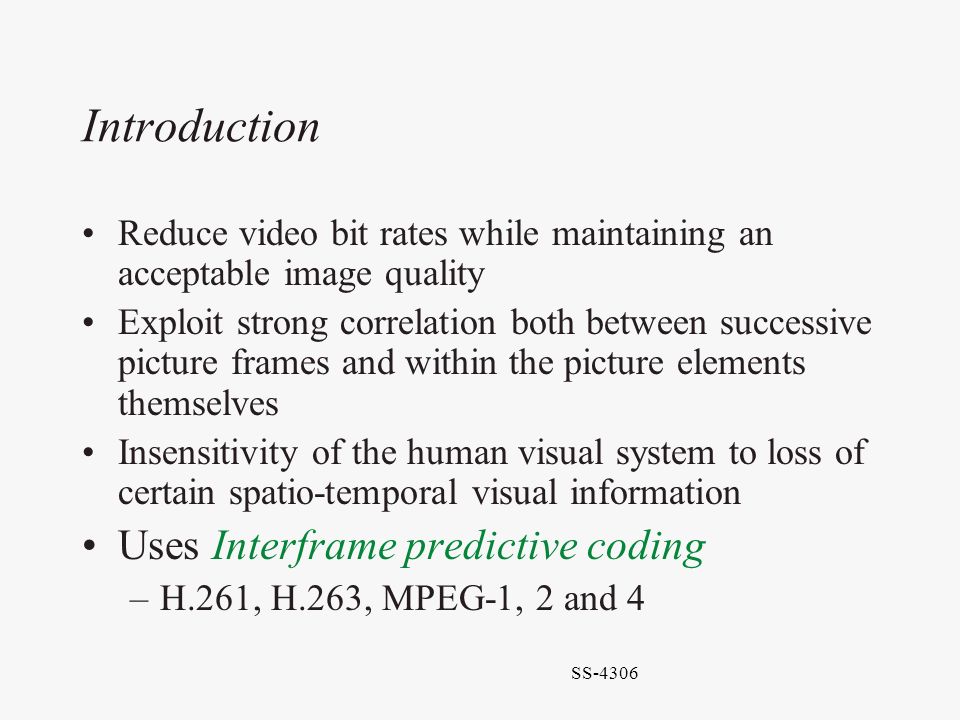 Introduction

• Reduce video bit rates while maintaining an acceptable image quality
• Exploit strong correlation both between successive picture frames and within the picture elements themselves
• Insensitivity of the human visual system to loss of certain spatio-temporal visual information
• Uses Interframe predictive coding
– H.261, H.263, MPEG-1, 2 and 4

SS-4306